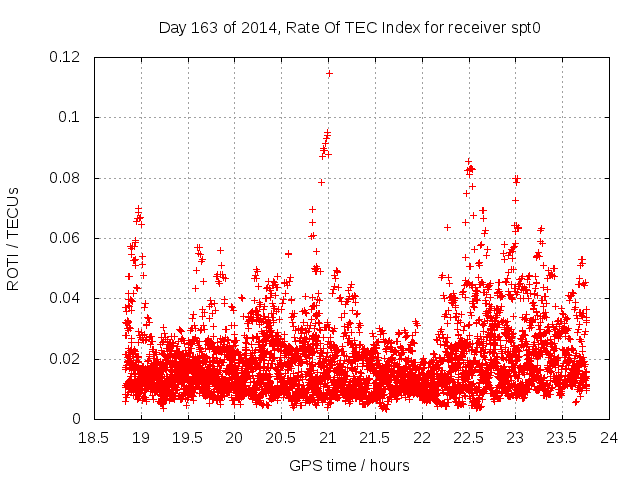 Day 163 of 2014, Rate Of TEC Index for receiver spt0

ROTI / TECUs

0.12
0.1
0.08
0.06
0.04
0.02
0

18.5 19 19.5 20 20.5 21 21.5 22 22.5 23 23.5 24

GPS time / hours